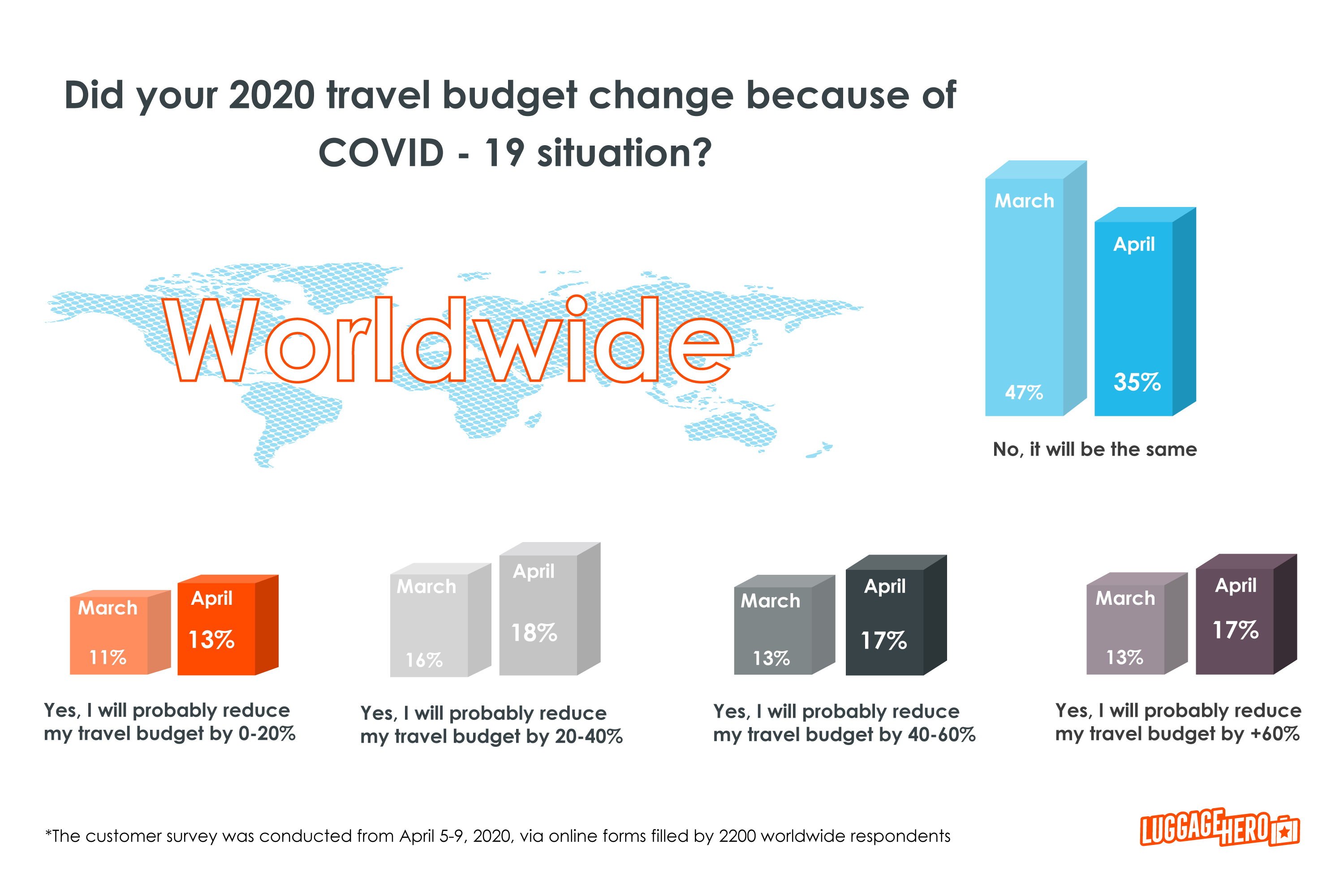 Did your 2020 travel budget change because of COVID - 19 situation?

Worldwide

March
47%
April
35%
No, it will be the same

March
11%
April
13%
Yes, I will probably reduce my travel budget by 0-20%

March
16%
April
18%
Yes, I will probably reduce my travel budget by 20-40%

March
13%
April
17%
Yes, I will probably reduce my travel budget by 40-60%

March
13%
April
17%
Yes, I will probably reduce my travel budget by +60%

*The customer survey was conducted from April 5-9, 2020, via online forms filled by 2200 worldwide respondents

LUGGAGEHERO